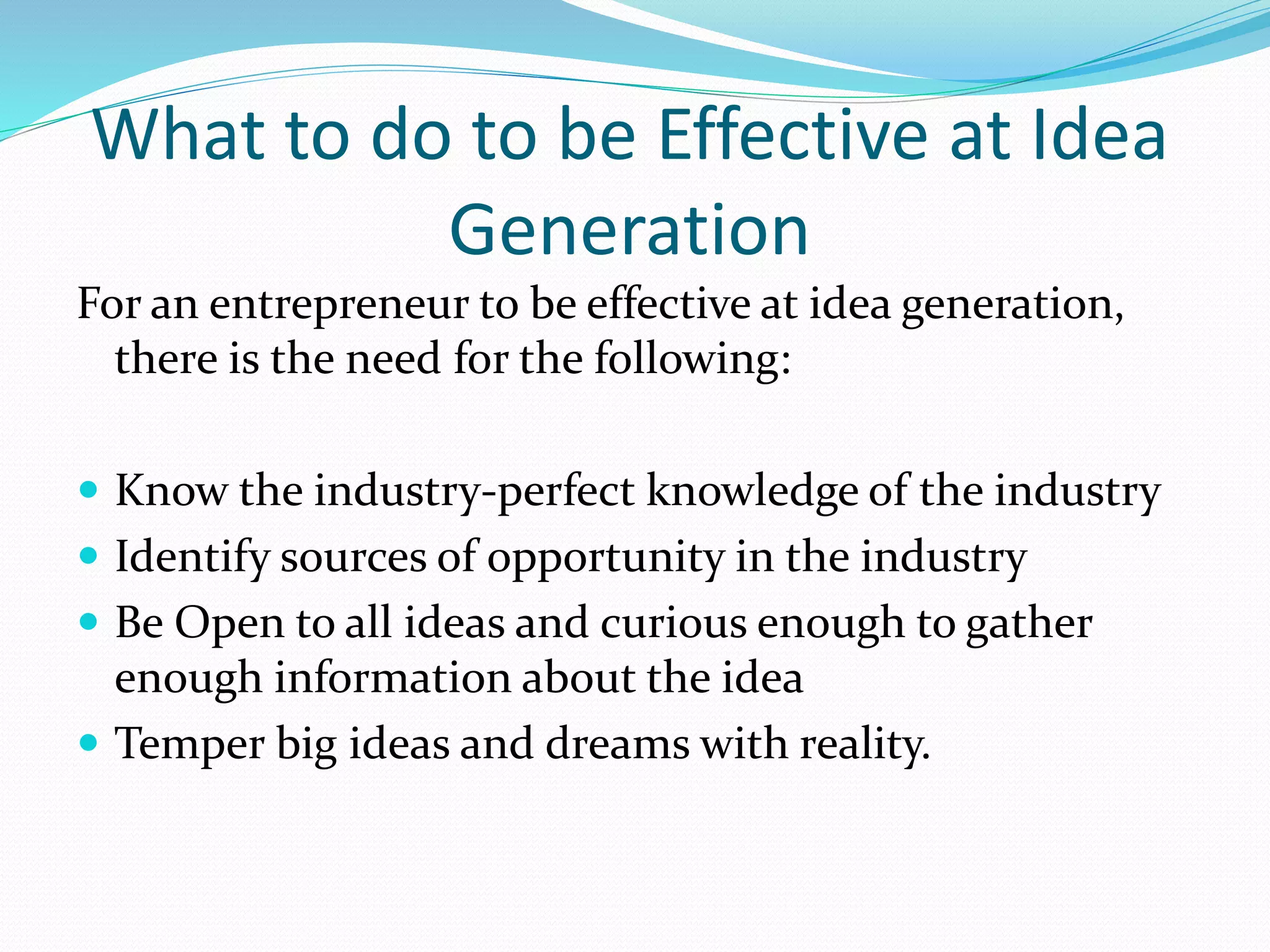 What to do to be Effective at Idea Generation

For an entrepreneur to be effective at idea generation, there is the need for the following:

- Know the industry-perfect knowledge of the industry
- Identify sources of opportunity in the industry
- Be Open to all ideas and curious enough to gather enough information about the idea
- Temper big ideas and dreams with reality.